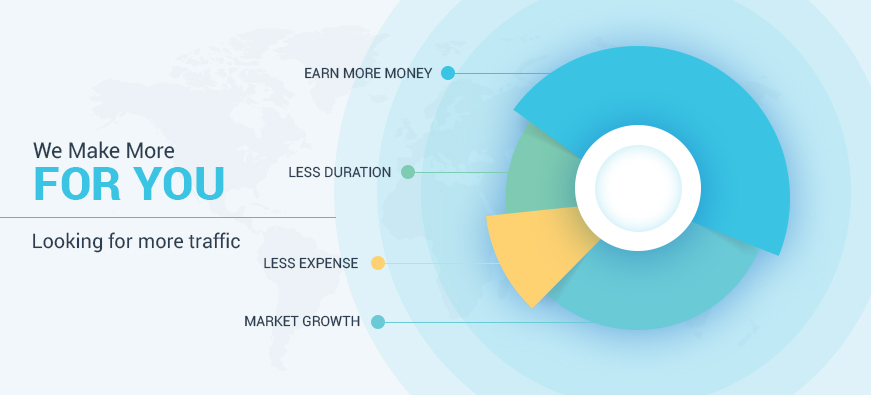 We Make More
FOR YOU

Looking for more traffic

EARN MORE MONEY

LESS DURATION

LESS EXPENSE

MARKET GROWTH